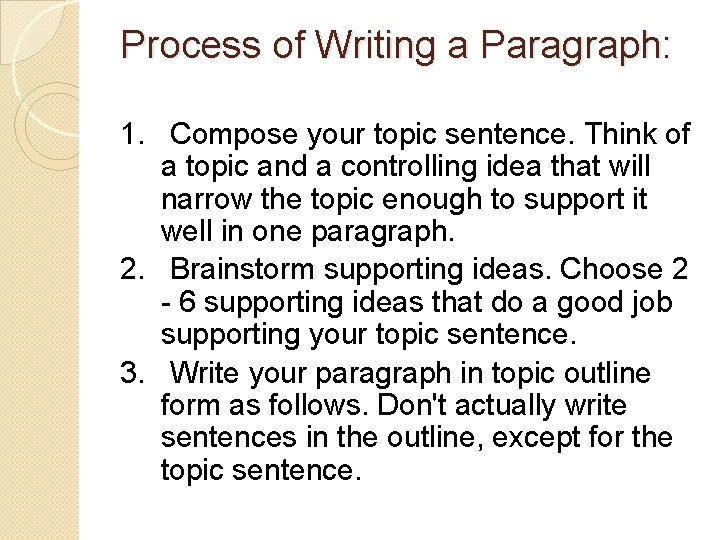 Process of Writing a Paragraph:

1. Compose your topic sentence. Think of a topic and a controlling idea that will narrow the topic enough to support it well in one paragraph.
2. Brainstorm supporting ideas. Choose 2 - 6 supporting ideas that do a good job supporting your topic sentence.
3. Write your paragraph in topic outline form as follows. Don't actually write sentences in the outline, except for the topic sentence.